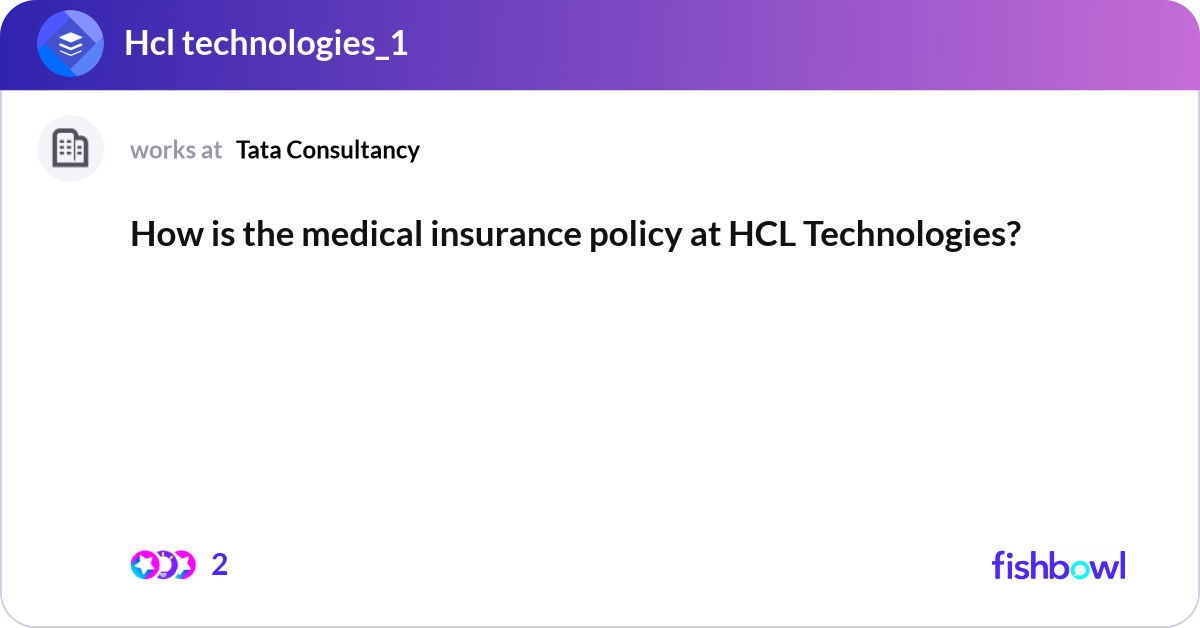 Hcl technologies_1

works at Tata Consultancy

How is the medical insurance policy at HCL Technologies?

2

fishbowl